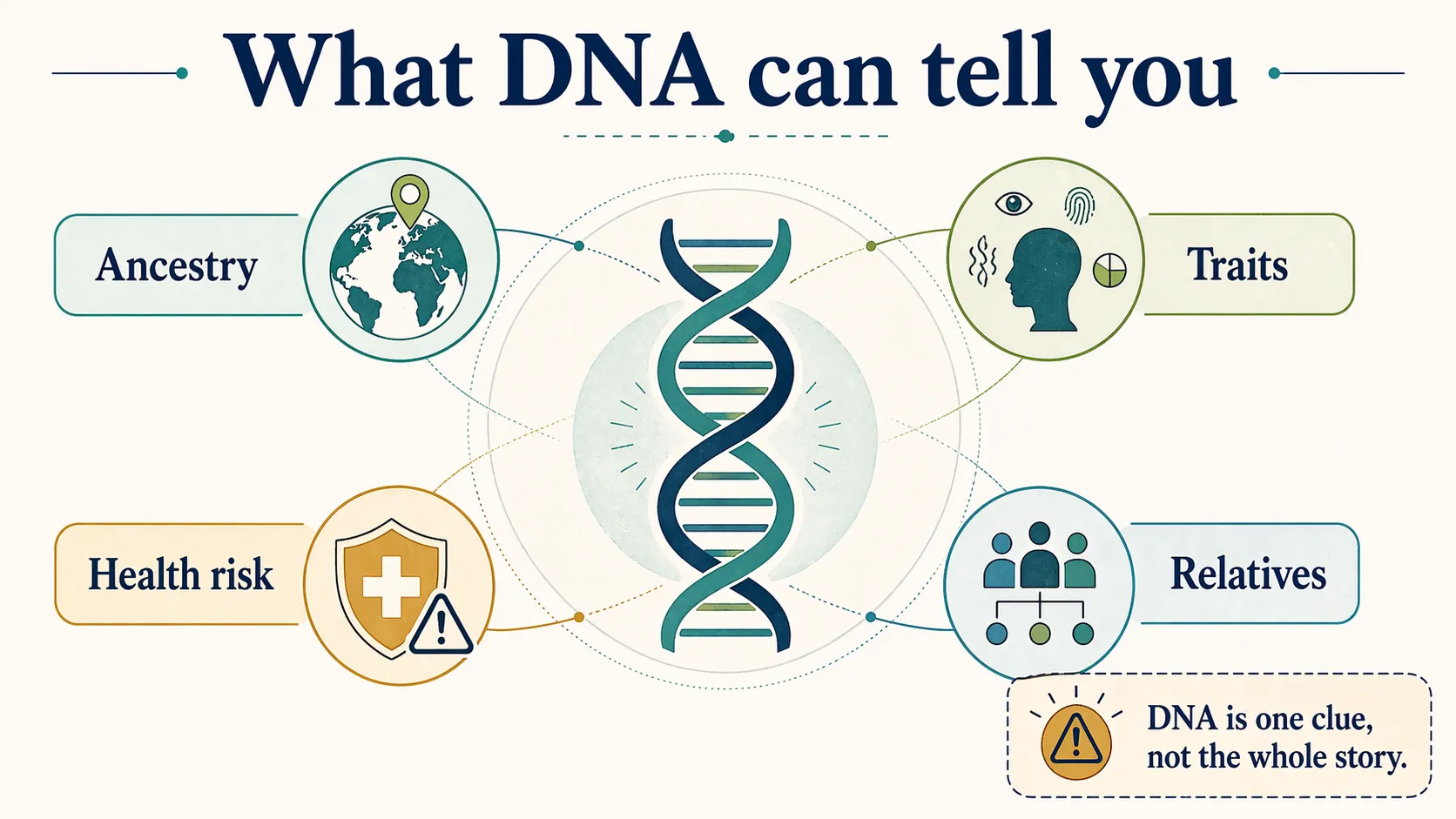 What DNA can tell you

Ancestry

Traits

Health risk

Relatives

DNA is one clue, not the whole story.